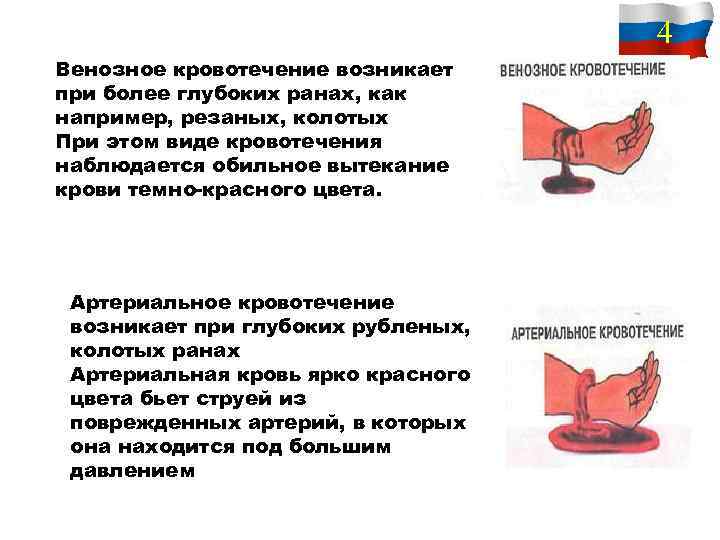 4

Венозное кровотечение возникает при более глубоких ранах, как например, резаных, колотых
При этом виде кровотечения наблюдается обильное вытекание крови темно-красного цвета.

ВЕНОЗНОЕ КРОВОТЕЧЕНИЕ

Артериальное кровотечение возникает при глубоких рубленых, колотых ранах
Артериальная кровь ярко красного цвета бьет струей из поврежденных артерий, в которых она находится под большим давлением

АРТЕРИАЛЬНОЕ КРОВОТЕЧЕНИЕ